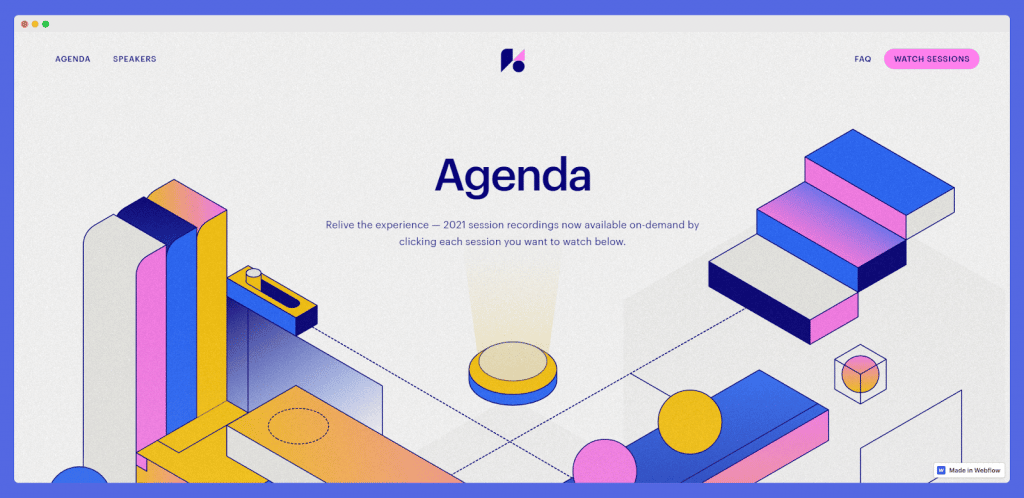 AGENDA SPEAKERS

FAQ WATCH SESSIONS

Agenda

Relive the experience — 2021 session recordings now available on-demand by clicking each session you want to watch below.

Made in Webflow